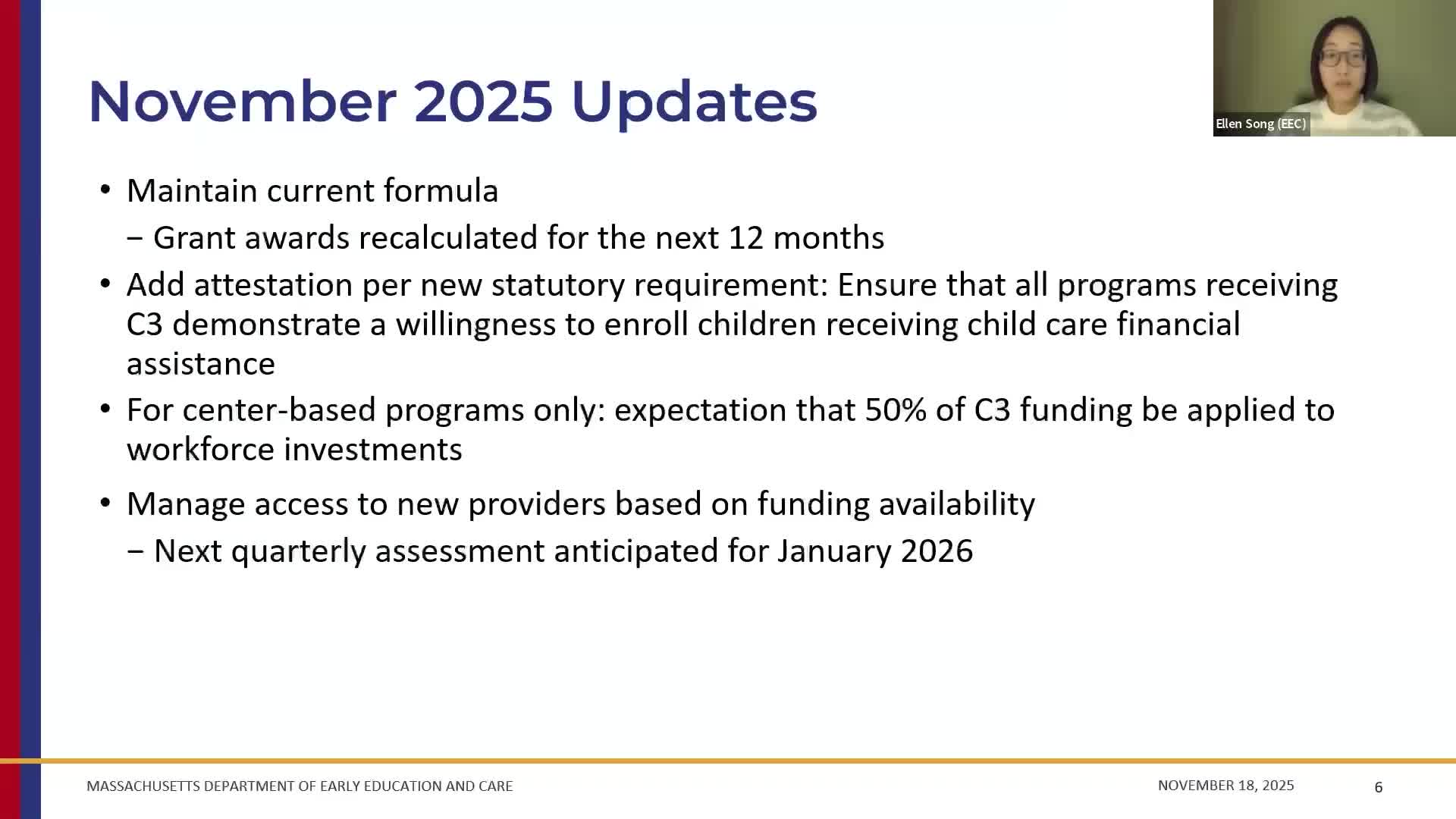 November 2025 Updates

Ellen Song (EEC)

• Maintain current formula
− Grant awards recalculated for the next 12 months
• Add attestation per new statutory requirement: Ensure that all programs receiving C3 demonstrate a willingness to enroll children receiving child care financial assistance
• For center-based programs only: expectation that 50% of C3 funding be applied to workforce investments
• Manage access to new providers based on funding availability
− Next quarterly assessment anticipated for January 2026

MASSACHUSETTS DEPARTMENT OF EARLY EDUCATION AND CARE

NOVEMBER 18, 2025

6